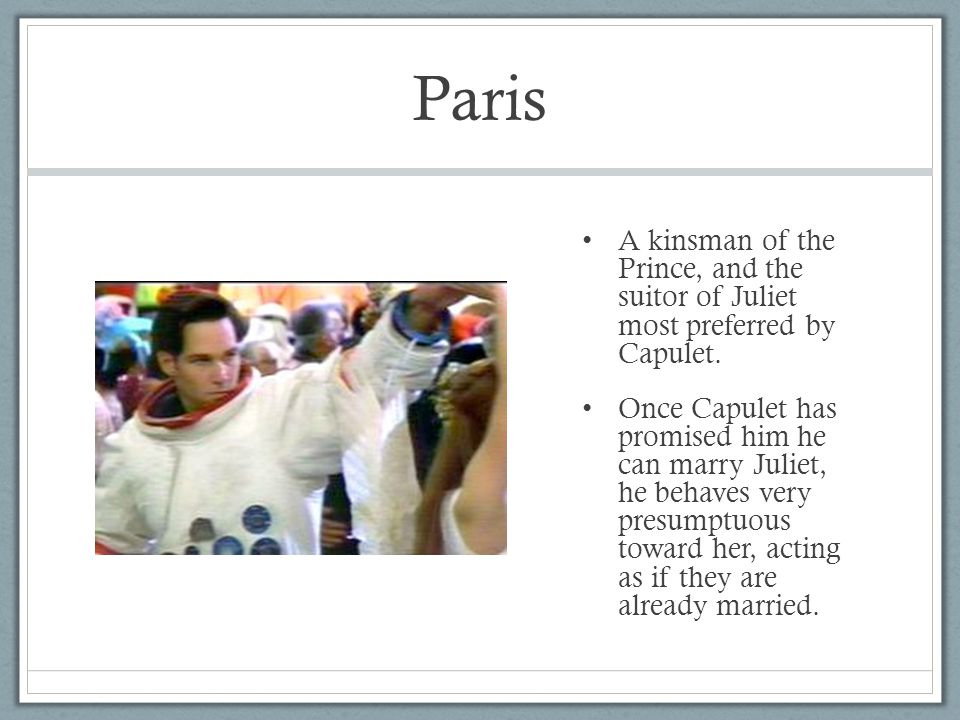 Paris

• A kinsman of the Prince, and the suitor of Juliet most preferred by Capulet.

• Once Capulet has promised him he can marry Juliet, he behaves very presumptuous toward her, acting as if they are already married.